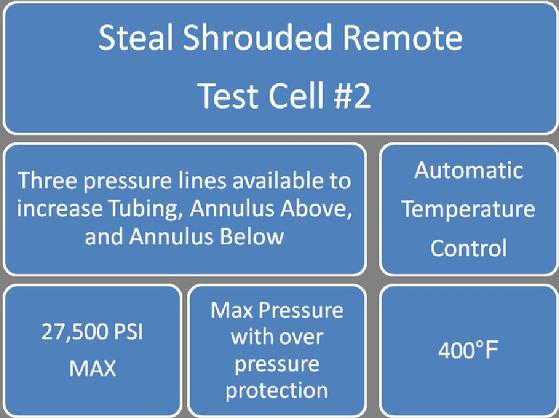 Steal Shrouded Remote

Test Cell #2

Three pressure lines available to increase Tubing, Annulus Above, and Annulus Below

Automatic Temperature Control

27,500 PSI

MAX

Max Pressure with over pressure protection

400°F